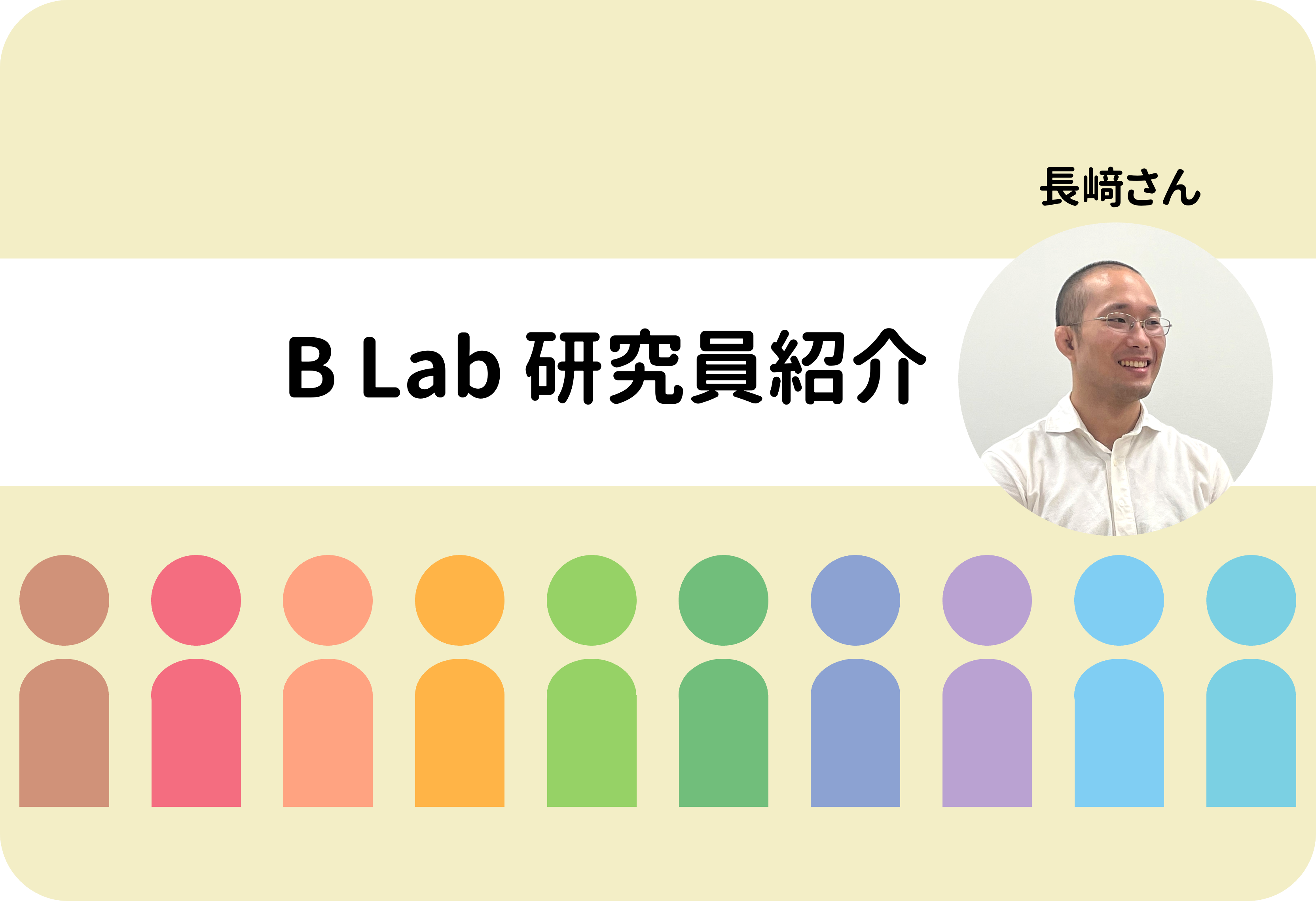 長﨑さん

B Lab 研究員紹介